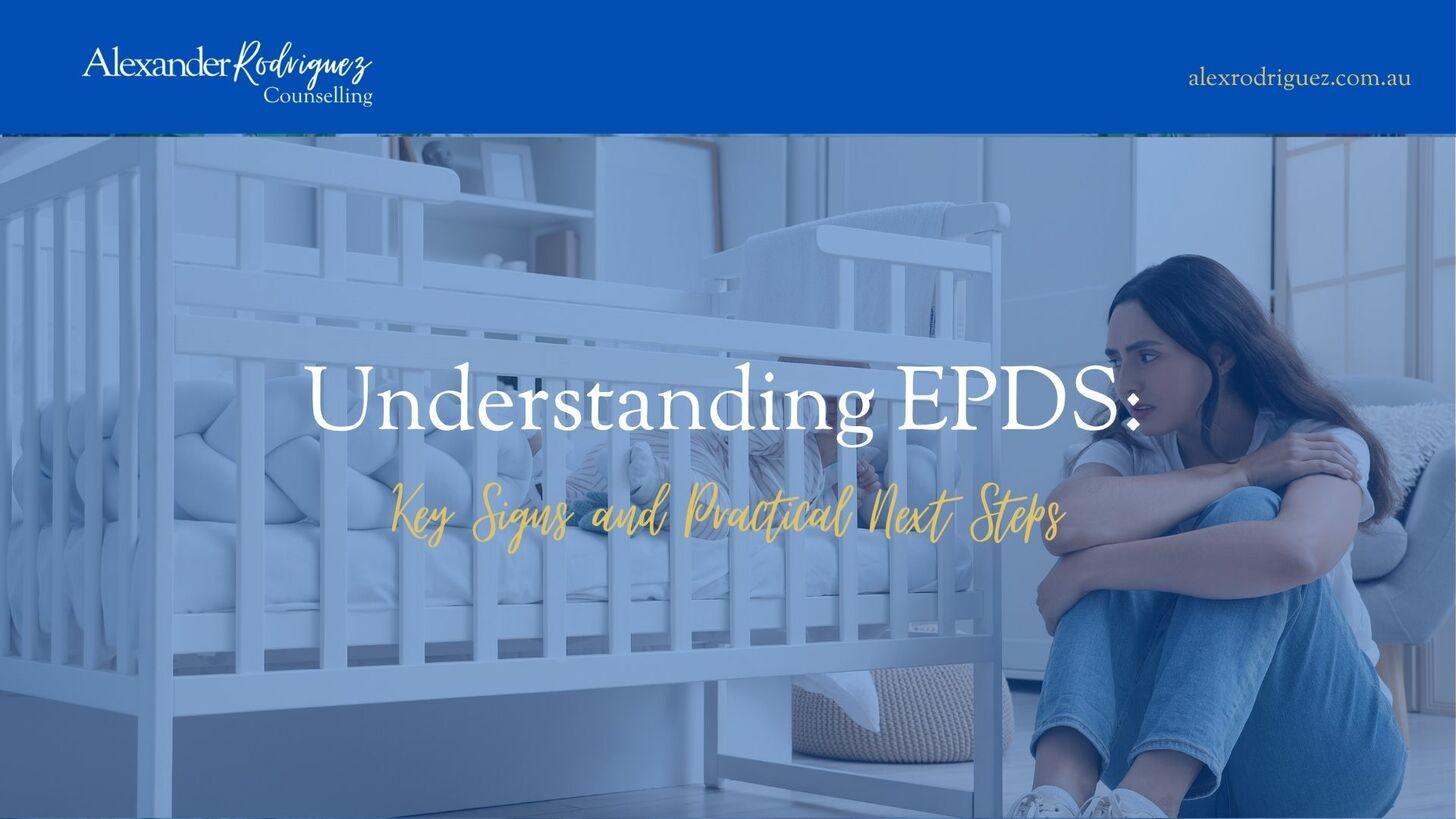 Alexander Rodriguez
Counselling

alexrodriguez.com.au

Understanding EPDS:

Key Signs and Practical Next Steps